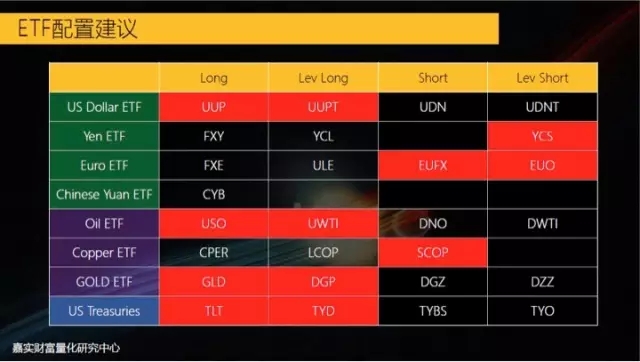 ETF配置建议

| | Long | Lev Long | Short | Lev Short |
|---|---|---|---|---|
| US Dollar ETF | UUP | UUPT | UDN | UDNT |
| Yen ETF | FXY | YCL | | YCS |
| Euro ETF | FXE | ULE | EUFX | EUO |
| Chinese Yuan ETF | CYB | | | |
| Oil ETF | USO | UWTI | DNO | DWTI |
| Copper ETF | CPER | LCOP | SCOP | |
| GOLD ETF | GLD | DGP | DGZ | DZZ |
| US Treasuries | TLT | TYD | TYBS | TYO |

嘉实财富量化研究中心